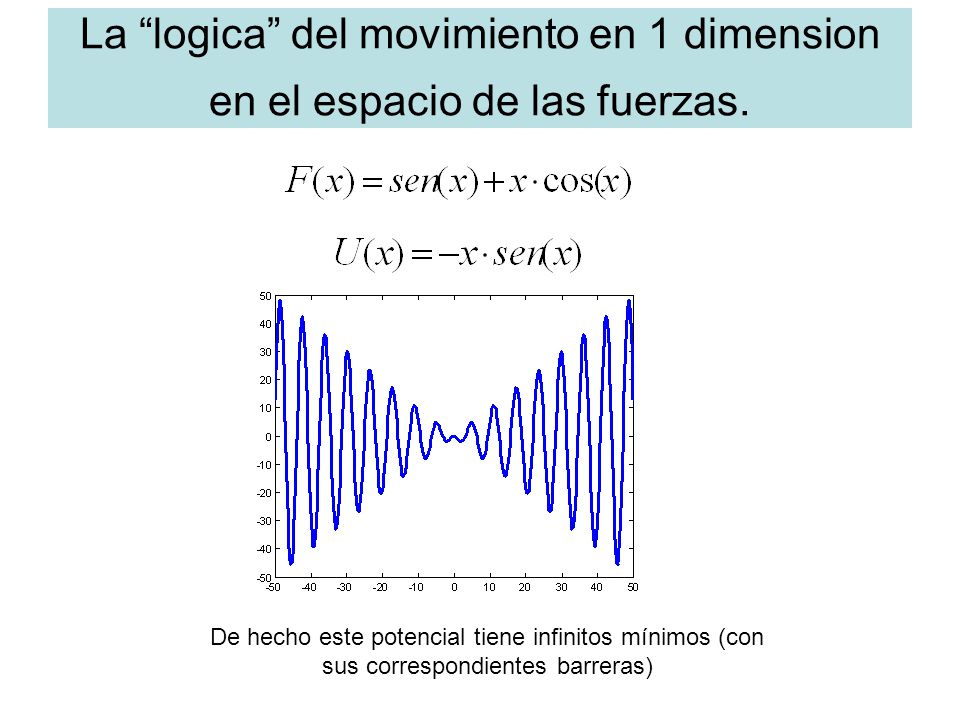 La “logica” del movimiento en 1 dimension en el espacio de las fuerzas.

$F(x) = sen(x) + x \cdot \cos(x)$

$U(x) = -x \cdot sen(x)$

50
40
30
20
10
0
-10
-20
-30
-40
-50

-50 -40 -30 -20 -10 0 10 20 30 40 50

De hecho este potencial tiene infinitos mínimos (con sus correspondientes barreras)